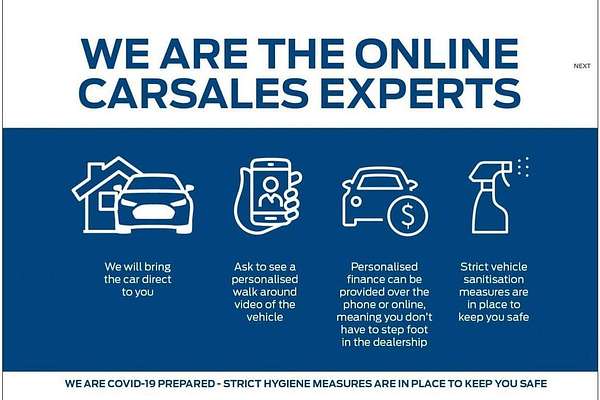 WE ARE THE ONLINE CARSALES EXPERTS

NEXT

We will bring the car direct to you

Ask to see a personalised walk around video of the vehicle

Personalised finance can be provided over the phone or online, meaning you don't have to step foot in the dealership

Strict vehicle sanitisation measures are in place to keep you safe

WE ARE COVID-19 PREPARED - STRICT HYGIENE MEASURES ARE IN PLACE TO KEEP YOU SAFE